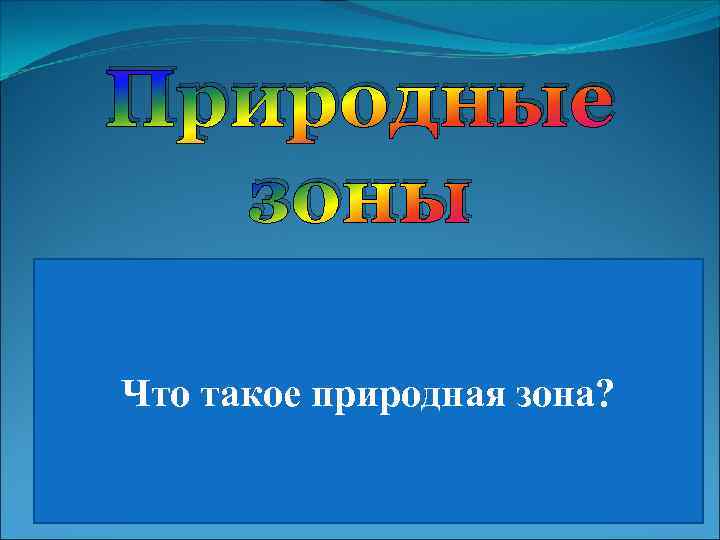 Природные зоны

Что такое природная зона?